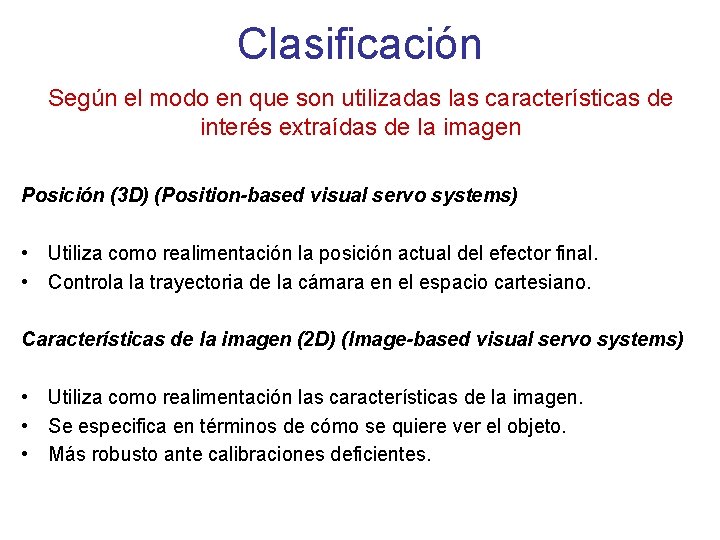 Clasificación

Según el modo en que son utilizadas las características de interés extraídas de la imagen

Posición (3D) (Position-based visual servo systems)

• Utiliza como realimentación la posición actual del efector final.
• Controla la trayectoria de la cámara en el espacio cartesiano.

Características de la imagen (2D) (Image-based visual servo systems)

• Utiliza como realimentación las características de la imagen.
• Se especifica en términos de cómo se quiere ver el objeto.
• Más robusto ante calibraciones deficientes.